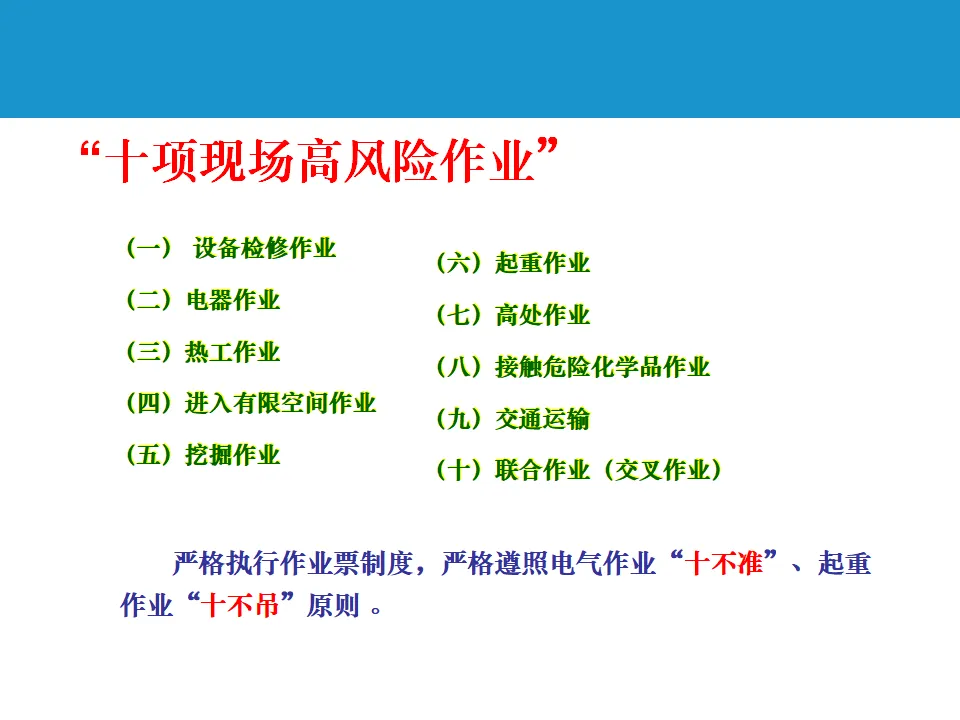 “十项现场高风险作业”

（一） 设备检修作业

（二）电器作业

（三）热工作业

（四）进入有限空间作业

（五）挖掘作业

（六）起重作业

（七）高处作业

（八）接触危险化学品作业

（九）交通运输

（十）联合作业（交叉作业）

严格执行作业票制度，严格遵照电气作业“十不准”、起重作业“十不吊”原则 。